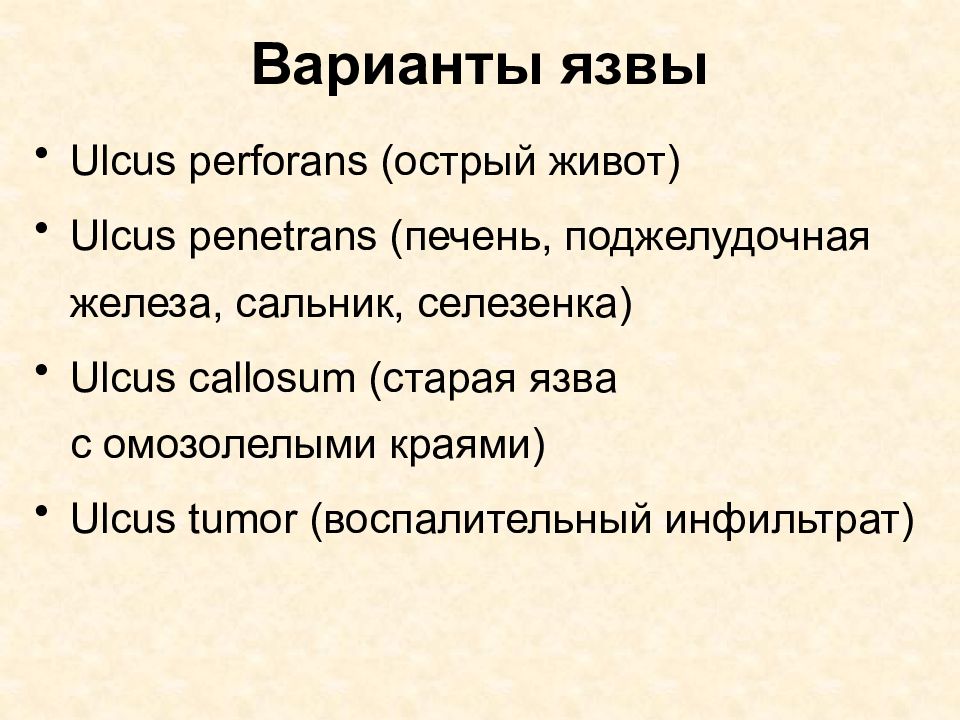 Варианты язвы

• Ulcus perforans (острый живот)
• Ulcus penetrans (печень, поджелудочная железа, сальник, селезенка)
• Ulcus callosum (старая язва с омозолелыми краями)
• Ulcus tumor (воспалительный инфильтрат)